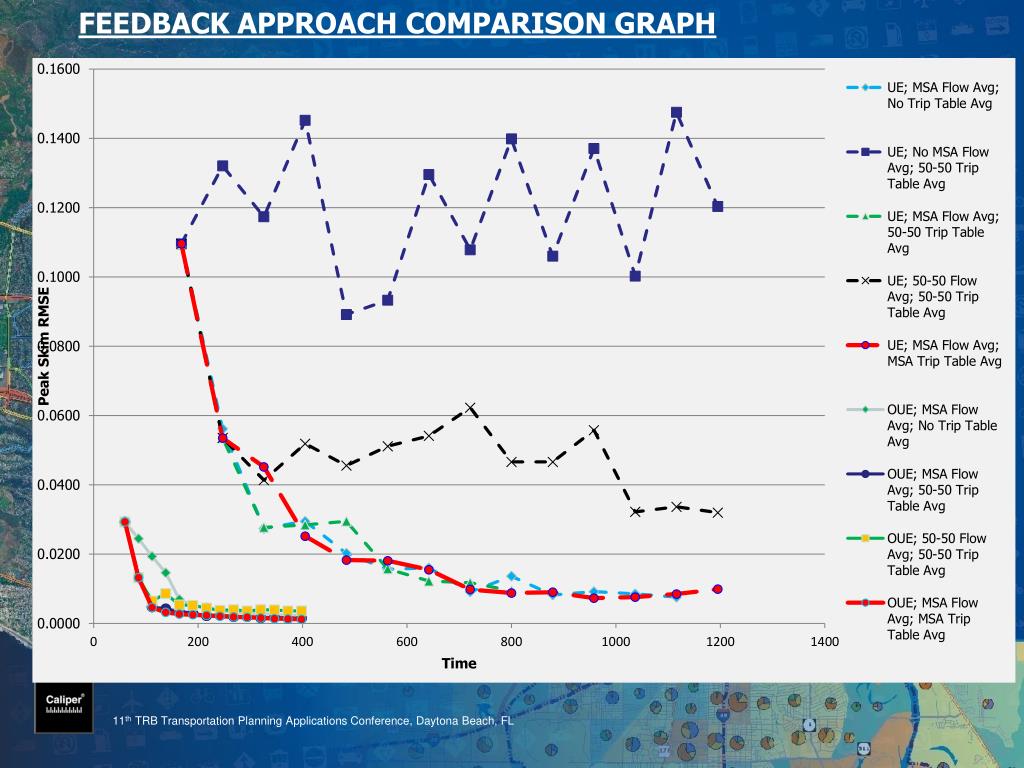 FEEDBACK APPROACH COMPARISON GRAPH

0.1600
0.1400
0.1200
0.1000
0.0800
0.0600
0.0400
0.0200
0.0000

Peak Skim RMSE

0
200
400
600
800
1000
1200
1400

Time

UE; MSA Flow Avg; No Trip Table Avg

UE; No MSA Flow Avg; 50-50 Trip Table Avg

UE; MSA Flow Avg; 50-50 Trip Table Avg

UE; 50-50 Flow Avg; 50-50 Trip Table Avg

UE; MSA Flow Avg; MSA Trip Table Avg

OUE; MSA Flow Avg; No Trip Table Avg

OUE; MSA Flow Avg; 50-50 Trip Table Avg

OUE; 50-50 Flow Avg; 50-50 Trip Table Avg

OUE; MSA Flow Avg; MSA Trip Table Avg

Caliper

11$^{th}$ TRB Transportation Planning Applications Conference, Daytona Beach, FL